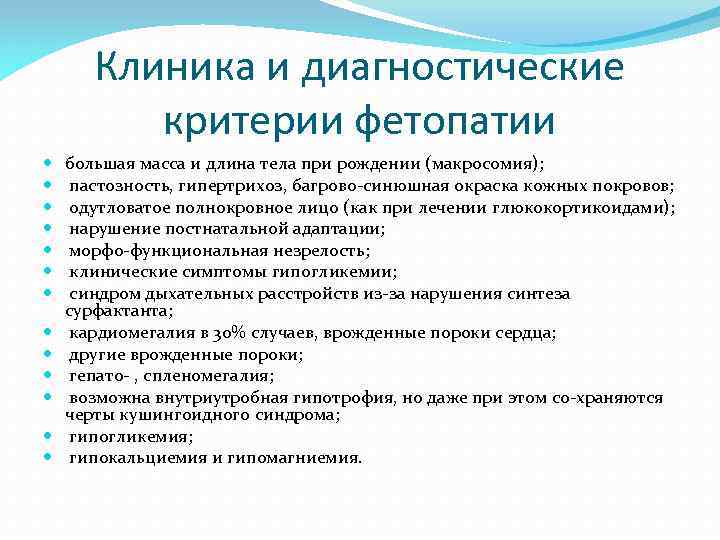 Клиника и диагностические критерии фетопатии

- большая масса и длина тела при рождении (макросомия);
- пастозность, гипертрихоз, багрово-синюшная окраска кожных покровов;
- одутловатое полнокровное лицо (как при лечении глюкокортикоидами);
- нарушение постнатальной адаптации;
- морфо-функциональная незрелость;
- клинические симптомы гипогликемии;
- синдром дыхательных расстройств из-за нарушения синтеза сурфактанта;
- кардиомегалия в 30% случаев, врожденные пороки сердца;
- другие врожденные пороки;
- гепато- , спленомегалия;
- возможна внутриутробная гипотрофия, но даже при этом со-храняются черты кушингоидного синдрома;
- гипогликемия;
- гипокальциемия и гипомагниемия.